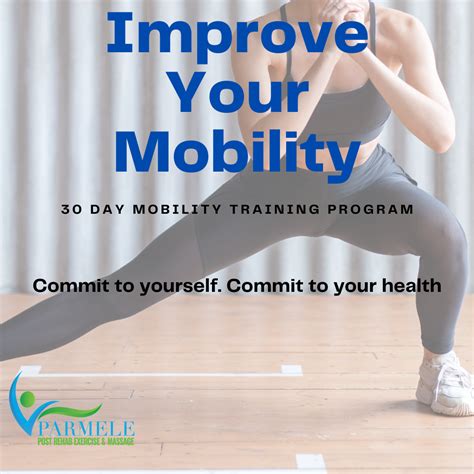 Improve Your Mobility

30 DAY MOBILITY TRAINING PROGRAM

Commit to yourself. Commit to your health

PARMELE
POST REHAB EXERCISE & MASSAGE